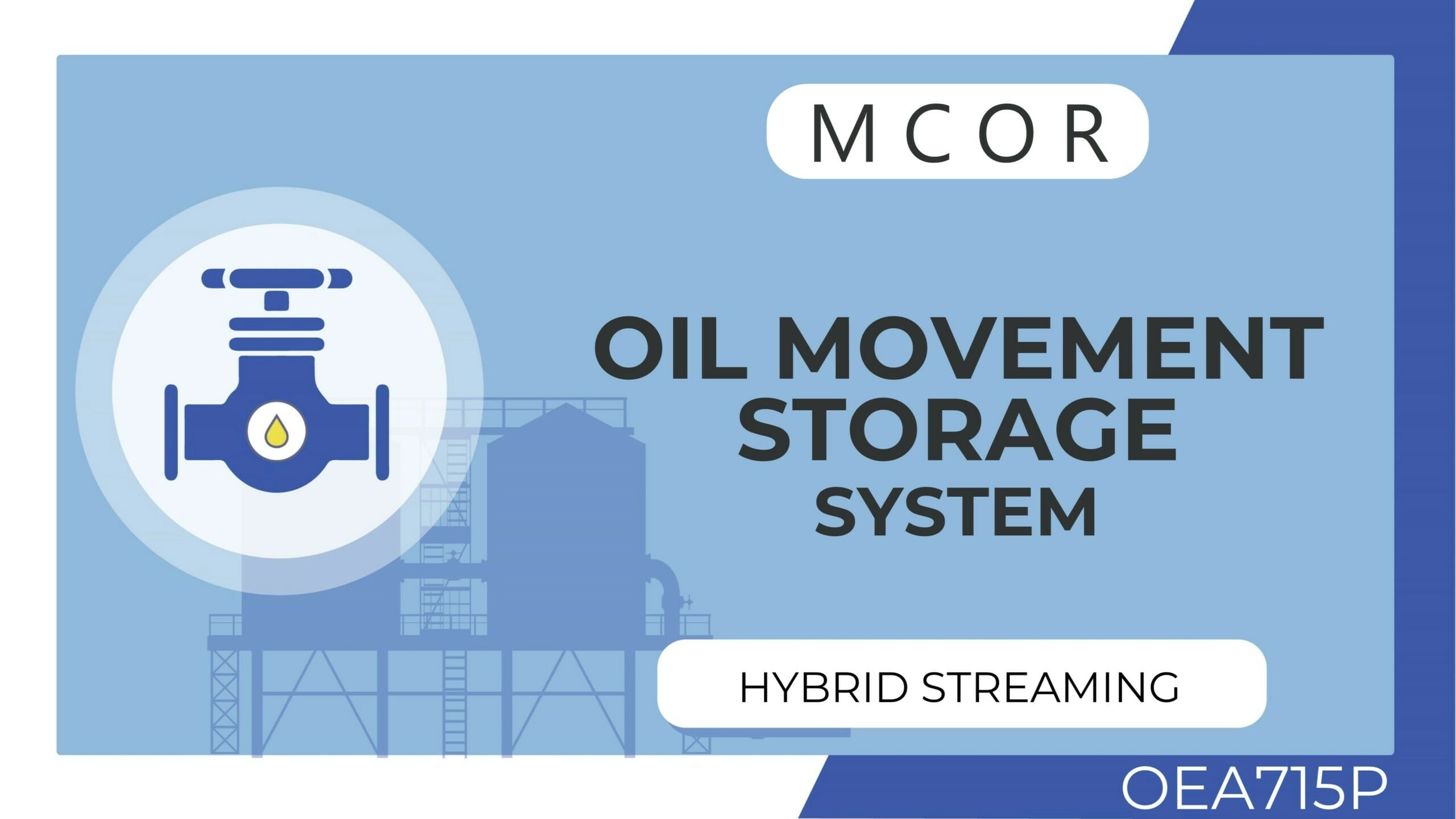 MCOR

OIL MOVEMENT STORAGE SYSTEM

HYBRID STREAMING

OEA715P